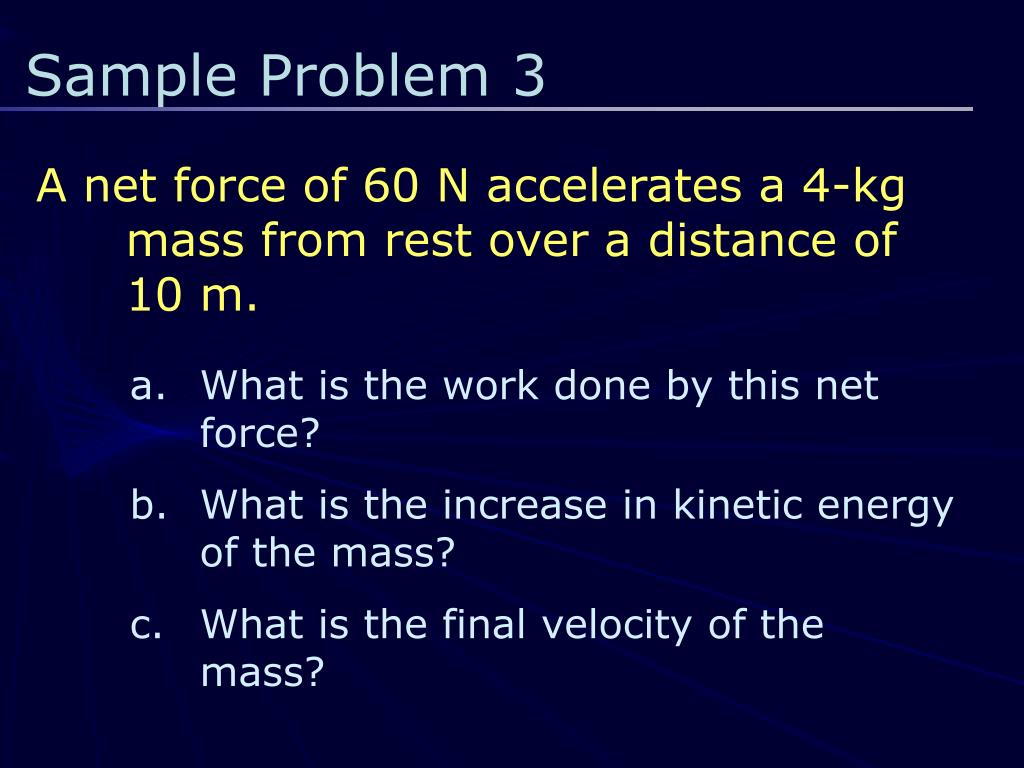 Sample Problem 3

A net force of 60 N accelerates a 4-kg mass from rest over a distance of 10 m.

a. What is the work done by this net force?

b. What is the increase in kinetic energy of the mass?

c. What is the final velocity of the mass?